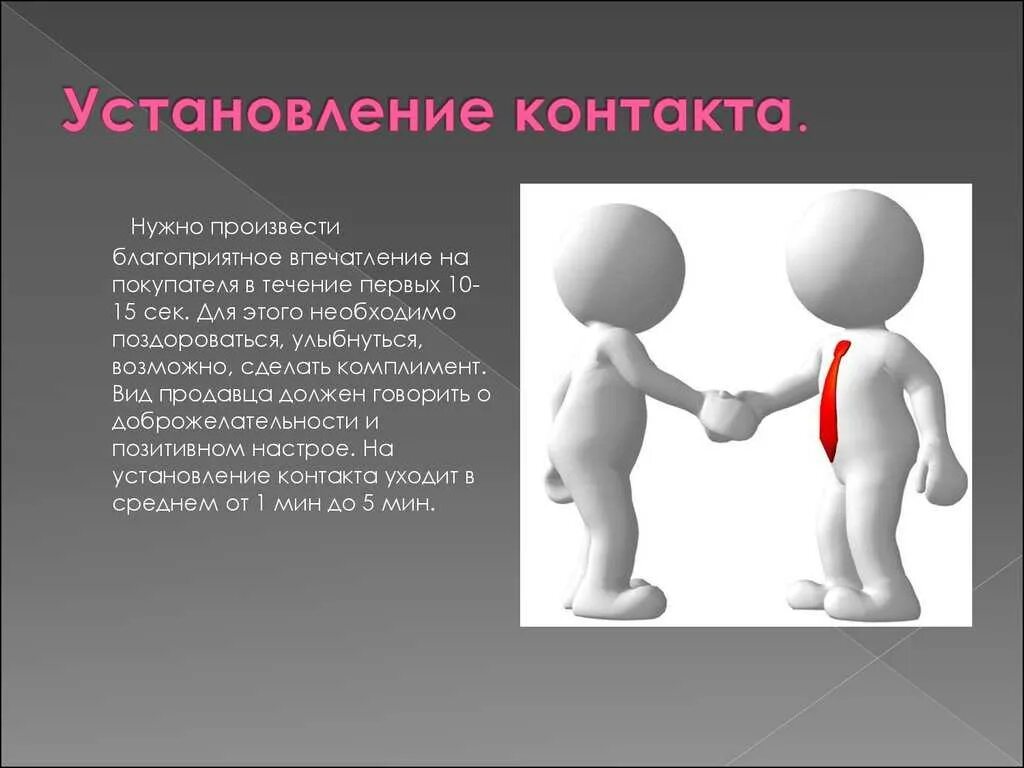 Установление контакта.

Нужно произвести благоприятное впечатление на покупателя в течение первых 10-15 сек. Для этого необходимо поздороваться, улыбнуться, возможно, сделать комплимент. Вид продавца должен говорить о доброжелательности и позитивном настрое. На установление контакта уходит в среднем от 1 мин до 5 мин.